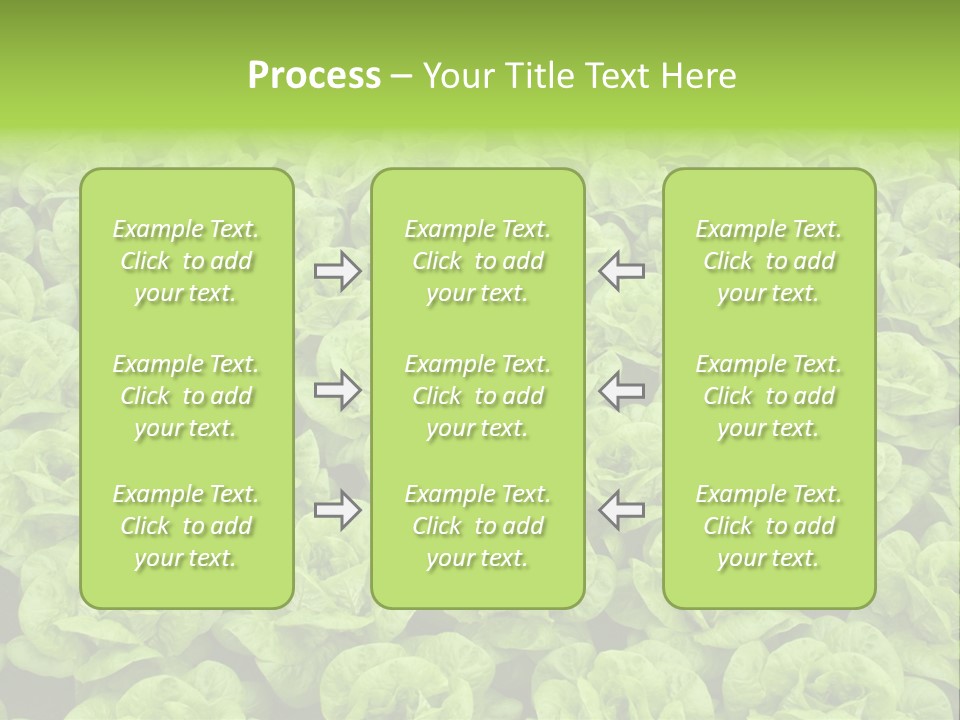 Process – Your Title Text Here

Example Text. Click to add your text.

Example Text. Click to add your text.

Example Text. Click to add your text.

Example Text. Click to add your text.

Example Text. Click to add your text.

Example Text. Click to add your text.

Example Text. Click to add your text.

Example Text. Click to add your text.

Example Text. Click to add your text.